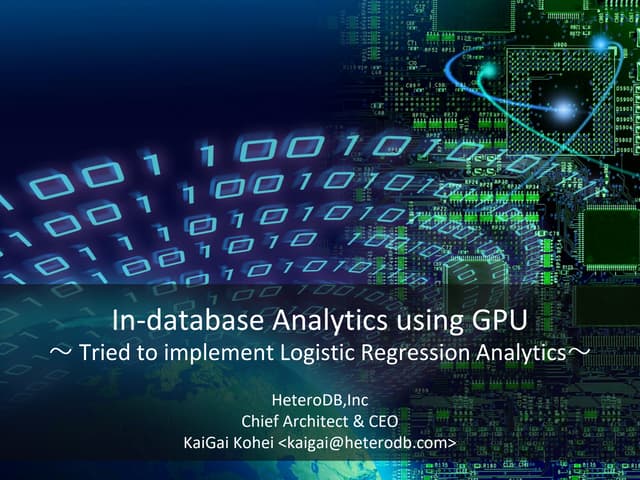 In-database Analytics using GPU
～ Tried to implement Logistic Regression Analytics～

HeteroDB,Inc
Chief Architect & CEO
KaiGai Kohei <kaigai@heterodb.com>